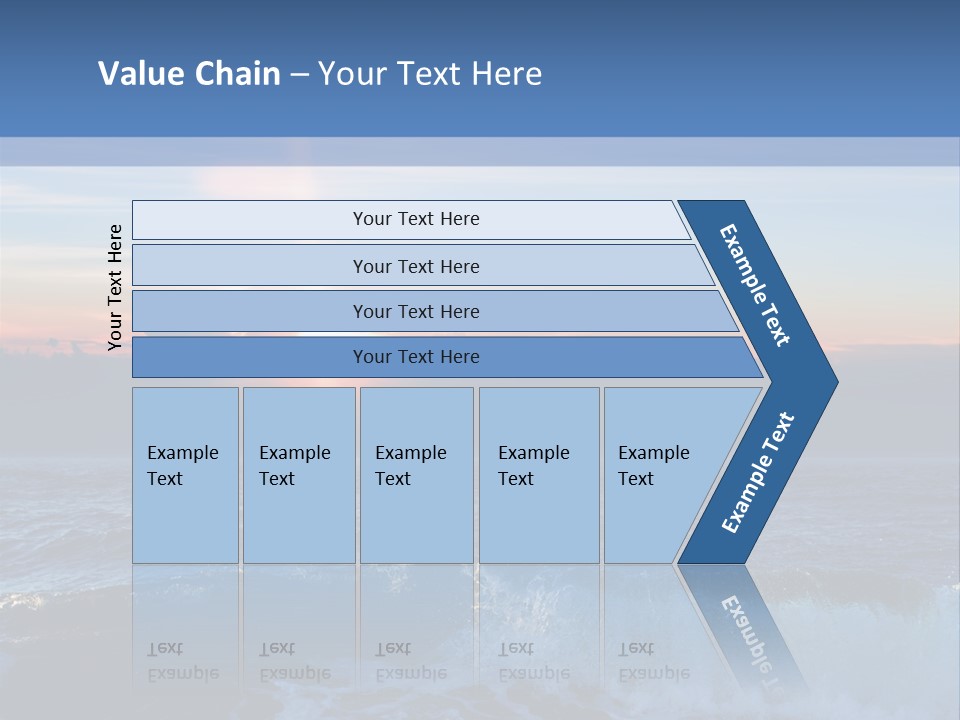 Value Chain – Your Text Here

Your Text Here

Your Text Here

Your Text Here

Your Text Here

Your Text Here

Example Text

Example Text

Example Text

Example Text

Example Text

Example Text

Example Text